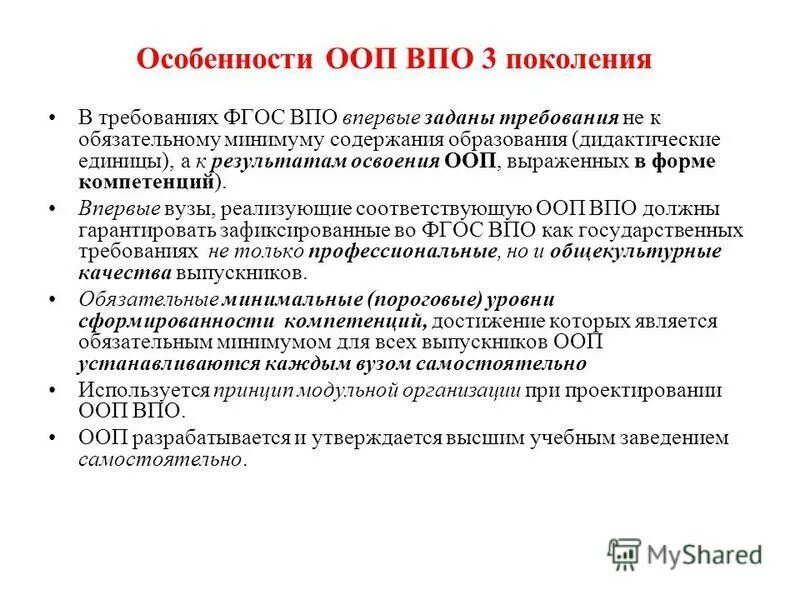 Особенности ООП ВПО 3 поколения

• В требованиях ФГОС ВПО впервые заданы требования не к обязательному минимуму содержания образования (дидактические единицы), а к результатам освоения ООП, выраженных в форме компетенций).

• Впервые вузы, реализующие соответствующую ООП ВПО должны гарантировать зафиксированные во ФГОС ВПО как государственных требованиях не только профессиональные, но и общекультурные качества выпускников.

• Обязательные минимальные (пороговые) уровни сформированности компетенций, достижение которых является обязательным минимумом для всех выпускников ООП устанавливаются каждым вузом самостоятельно

• Используется принцип модульной организации при проектировании ООП ВПО.

• ООП разрабатывается и утверждается высшим учебным заведением самостоятельно.

MyShared